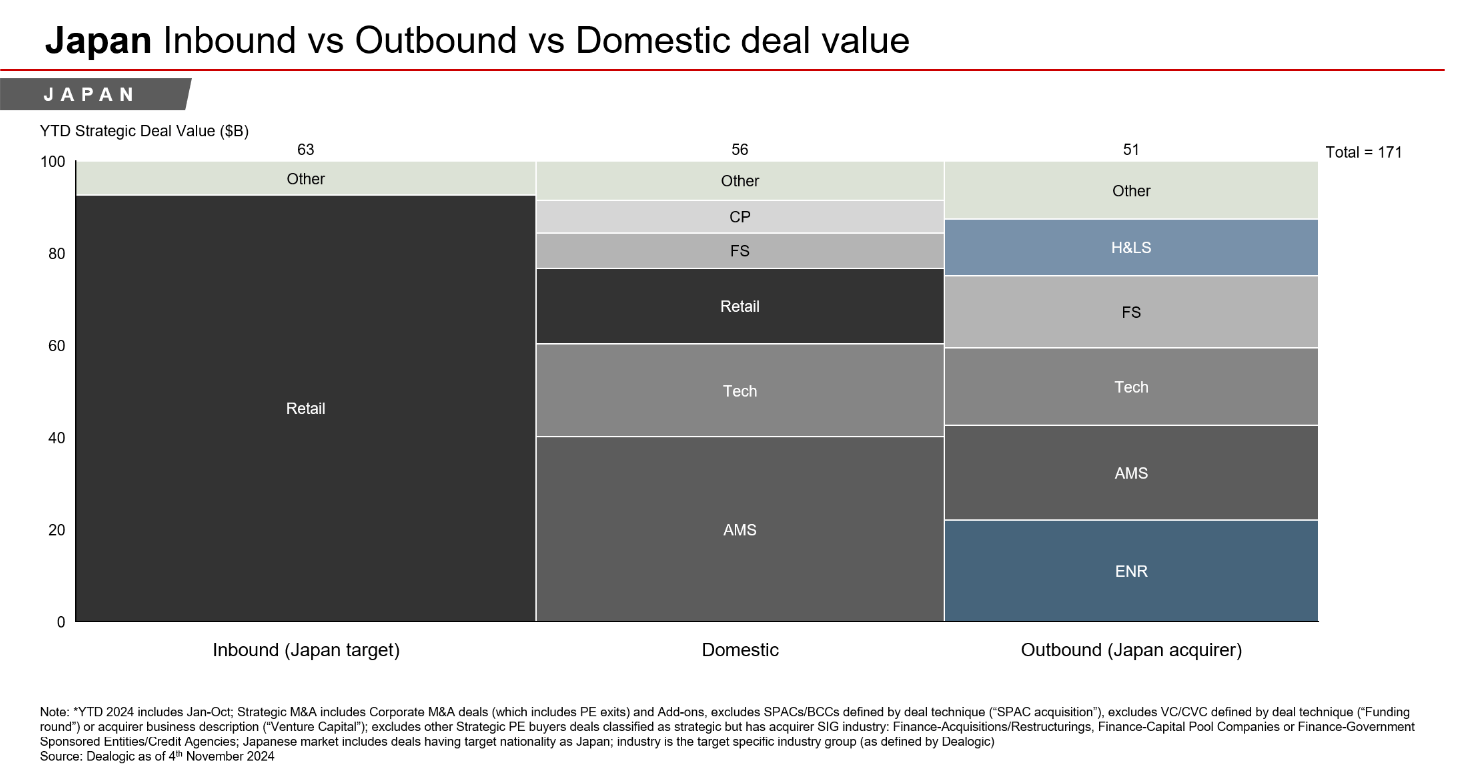 Japan Inbound vs Outbound vs Domestic deal value

JAPAN

YTD Strategic Deal Value ($B)

63 56 51 Total = 171

100
80
60
40
20
0

Other
Retail

Other
CP
FS
Retail
Tech
AMS

Other
H&LS
FS
Tech
AMS
ENR

Inbound (Japan target)
Domestic
Outbound (Japan acquirer)

Note: *YTD 2024 includes Jan-Oct; Strategic M&A includes Corporate M&A deals (which includes PE exits) and Add-ons, excludes SPACs/BCCs defined by deal technique ("SPAC acquisition"), excludes VC/CVC defined by deal technique ("Funding round") or acquirer business description ("Venture Capital"); excludes other Strategic PE buyers deals classified as strategic but has acquirer SIG industry: Finance-Acquisitions/Restructurings, Finance-Capital Pool Companies or Finance-Government Sponsored Entities/Credit Agencies; Japanese market includes deals having target nationality as Japan; industry is the target specific industry group (as defined by Dealogic)
Source: Dealogic as of 4$^{th}$ November 2024